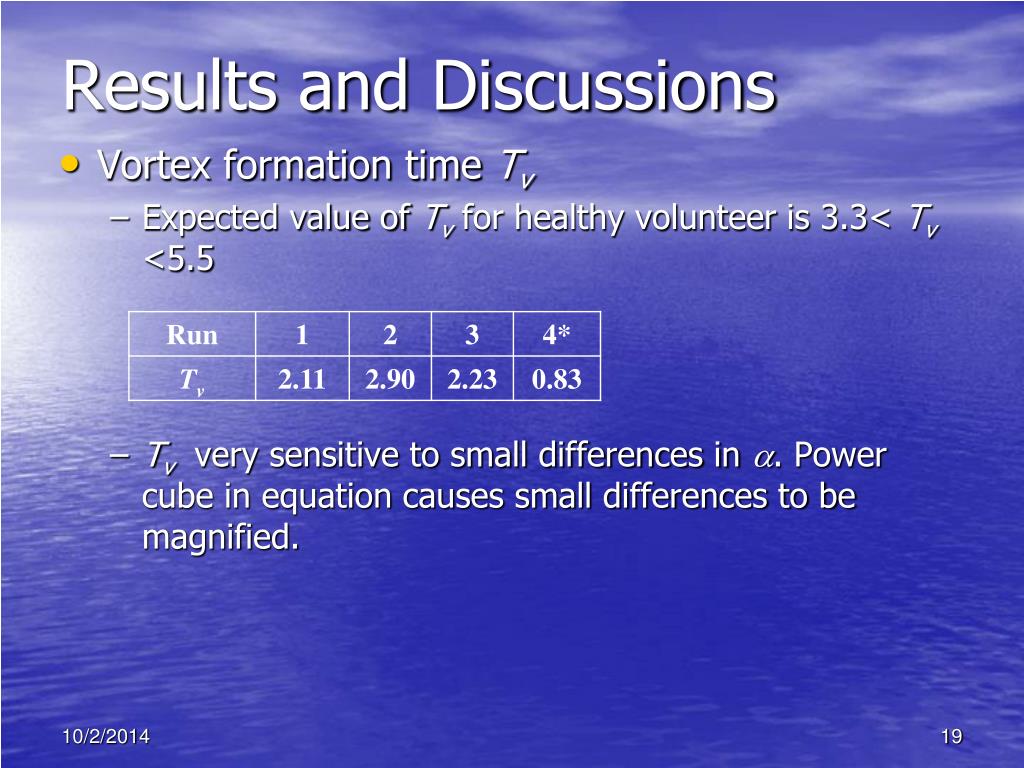 Results and Discussions

• Vortex formation time $T_v$

– Expected value of $T_v$ for healthy volunteer is 3.3< $T_v$ <5.5

| Run | 1 | 2 | 3 | 4* |
|---|---|---|---|---|
| $T_v$ | 2.11 | 2.90 | 2.23 | 0.83 |

– $T_v$ very sensitive to small differences in $\alpha$. Power cube in equation causes small differences to be magnified.

10/2/2014

19